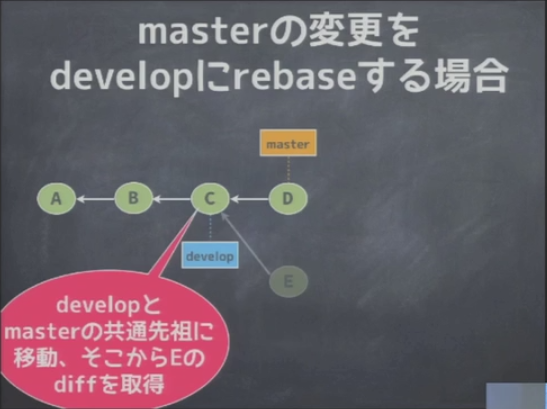 masterの変更を developにrebaseする場合

master

A

B

C

D

develop

E

developと masterの共通先祖に 移動、そこからEの diffを取得